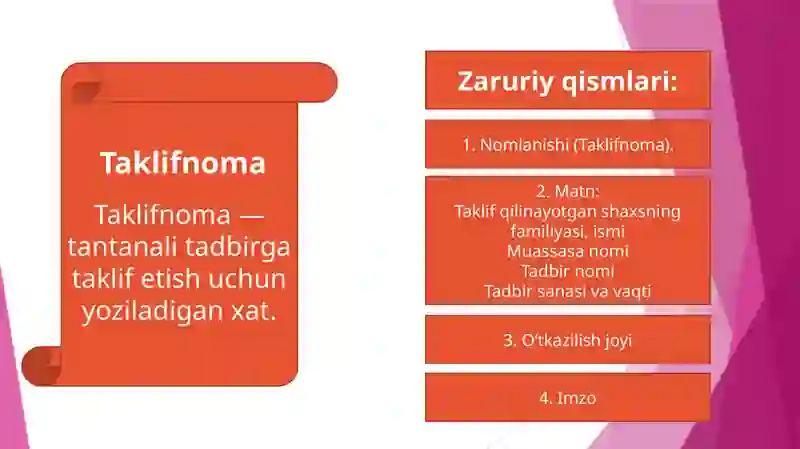 Taklifnoma

Taklifnoma — tantanali tadbirga taklif etish uchun yoziladigan xat.

Zaruriy qismlari:

1. Nomlanishi (Taklifnoma).

2. Matn:
Taklif qilinayotgan shaxsning familiyasi, ismi
Muassasa nomi
Tadbir nomi
Tadbir sanasi va vaqti

3. O'tkazilish joyi

4. Imzo